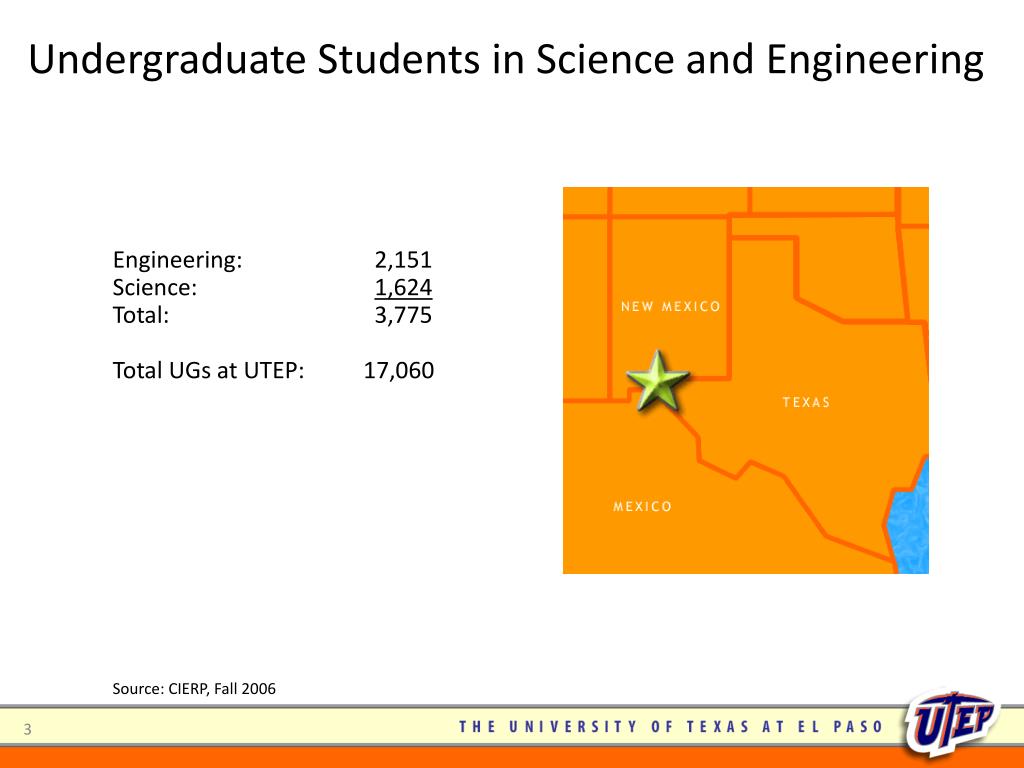 Undergraduate Students in Science and Engineering

Engineering: 2,151
Science: 1,624
Total: 3,775

Total UGs at UTEP: 17,060

NEW MEXICO

TEXAS

MEXICO

Source: CIERP, Fall 2006

3

THE UNIVERSITY OF TEXAS AT EL PASO

UTEP